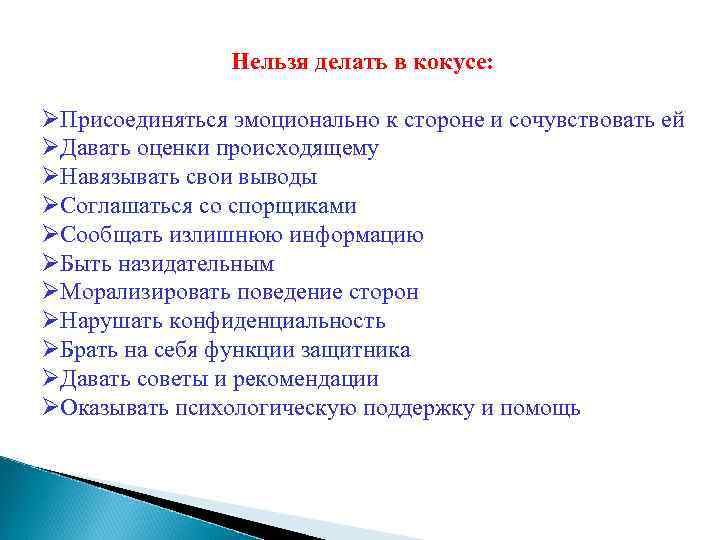 Нельзя делать в кокусе:

➢Присоединяться эмоционально к стороне и сочувствовать ей
➢Давать оценки происходящему
➢Навязывать свои выводы
➢Соглашаться со спорщиками
➢Сообщать излишнюю информацию
➢Быть назидательным
➢Морализировать поведение сторон
➢Нарушать конфиденциальность
➢Брать на себя функции защитника
➢Давать советы и рекомендации
➢Оказывать психологическую поддержку и помощь